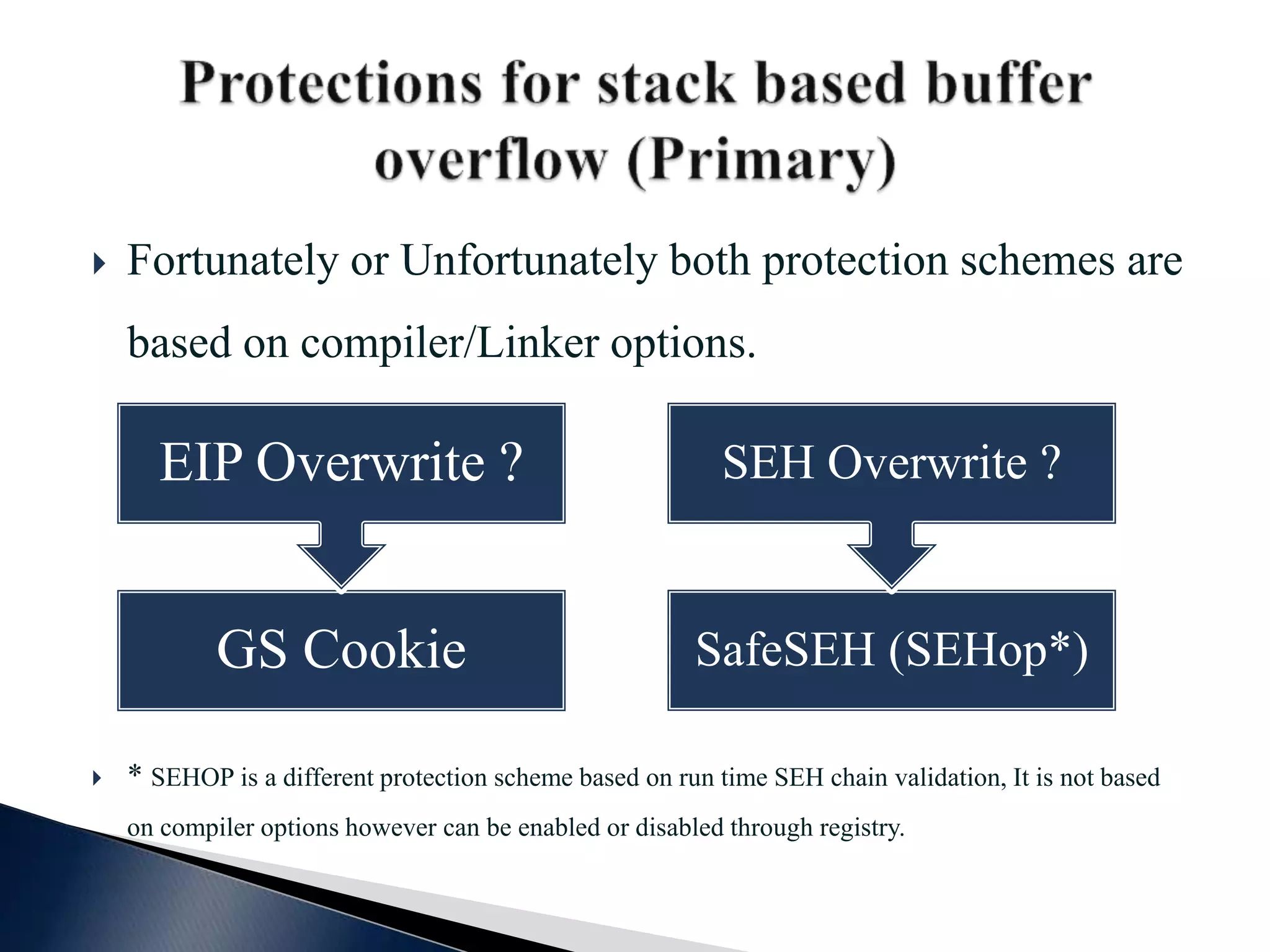 Protections for stack based buffer overflow (Primary)

Fortunately or Unfortunately both protection schemes are based on compiler/Linker options.

EIP Overwrite ?

GS Cookie

SEH Overwrite ?

SafeSEH (SEHop*)

* SEHOP is a different protection scheme based on run time SEH chain validation, It is not based on compiler options however can be enabled or disabled through registry.